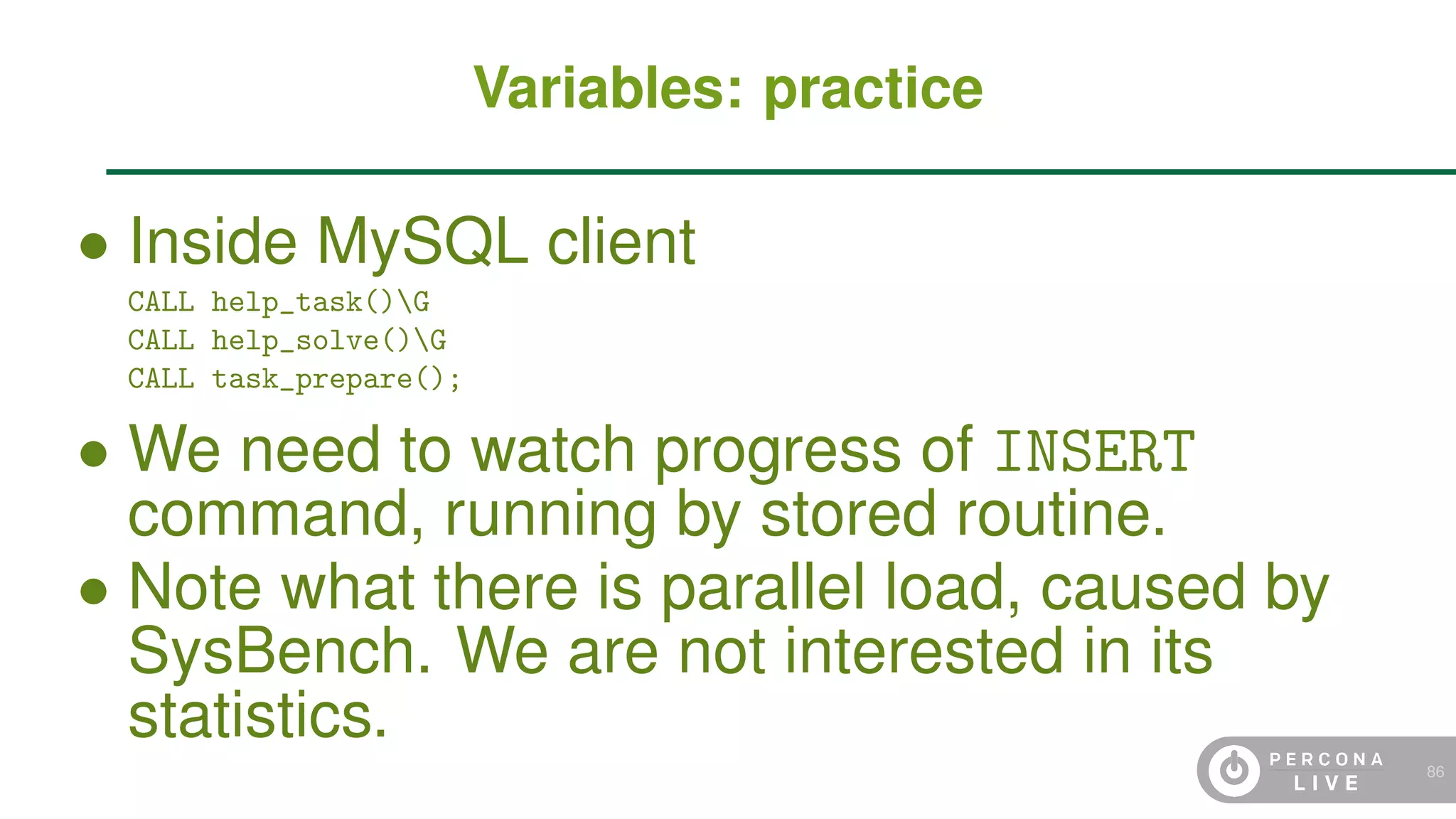 Variables: practice

• Inside MySQL client

CALL help_task()\G
CALL help_solve()\G
CALL task_prepare();

• We need to watch progress of INSERT command, running by stored routine.

• Note what there is parallel load, caused by SysBench. We are not interested in its statistics.

PERCONA LIVE

86